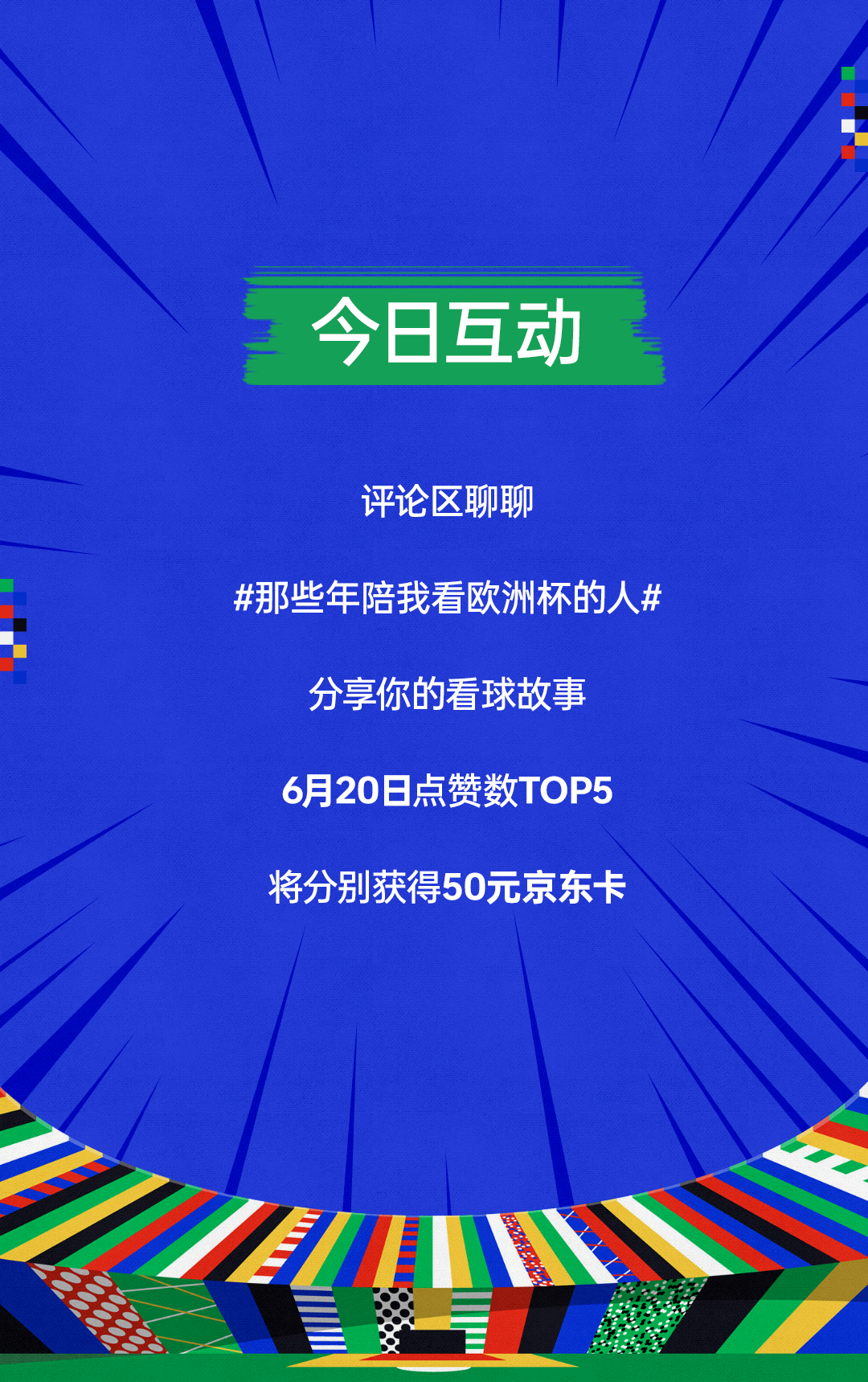 今日互动

评论区聊聊

#那些年陪我看欧洲杯的人#

分享你的看球故事

6月20日点赞数TOP5

将分别获得50元京东卡